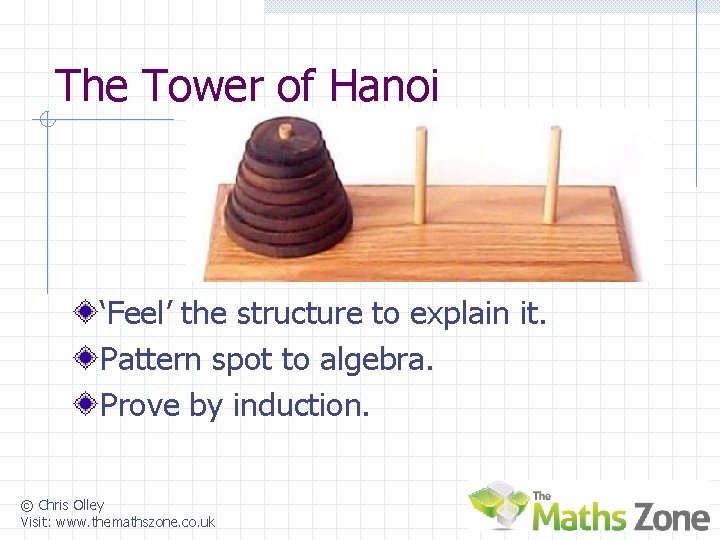 The Tower of Hanoi

‘Feel’ the structure to explain it.
Pattern spot to algebra.
Prove by induction.

© Chris Olley
Visit: www.themathszone.co.uk

The Maths Zone